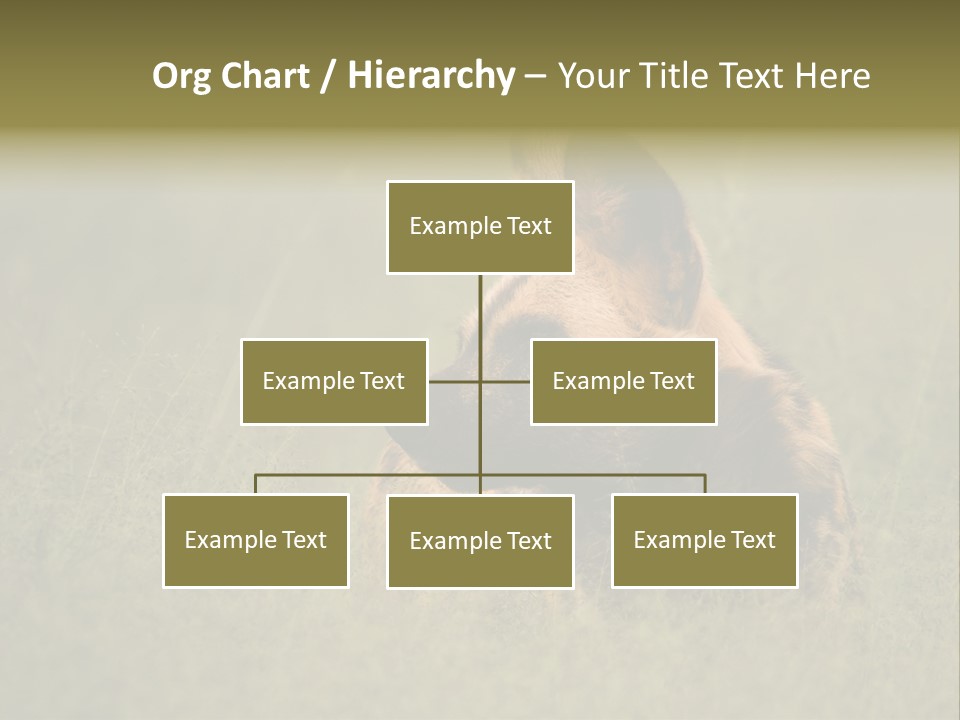 Org Chart / Hierarchy – Your Title Text Here

Example Text

Example Text

Example Text

Example Text

Example Text

Example Text